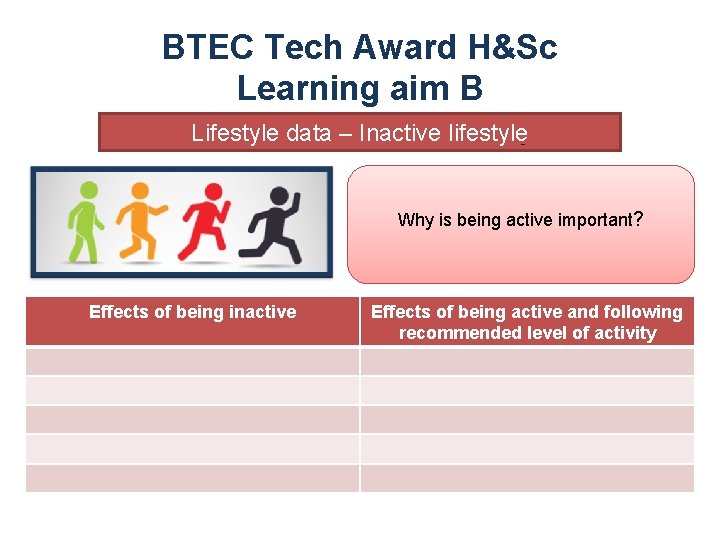 BTEC Tech Award H&Sc
Learning aim B

Lifestyle data – Inactive lifestyle

Why is being active important?

| Effects of being inactive | Effects of being active and following recommended level of activity |
|---|---|
| | |
| | |
| | |
| | |
| | |